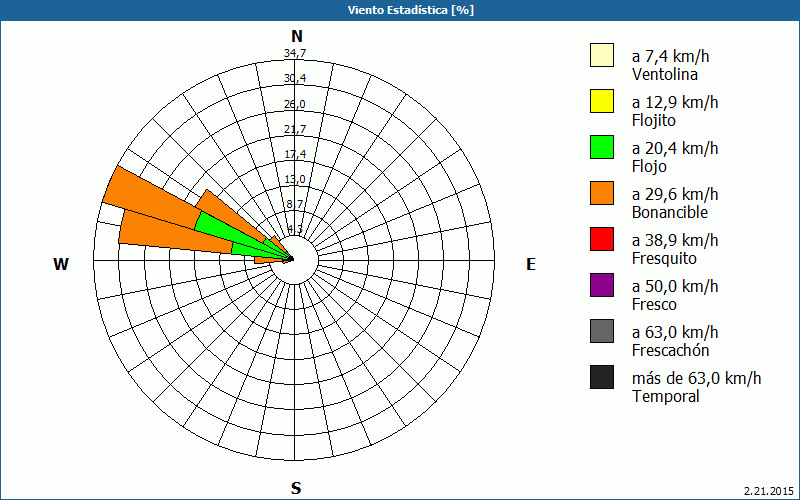 Viento Estadística [%]

N
34,7
30,4
26,0
21,7
17,4
13,0
8,7
4,3

W
E
S

a 7,4 km/h
Ventolina
a 12,9 km/h
Flojito
a 20,4 km/h
Flojo
a 29,6 km/h
Bonancible
a 38,9 km/h
Fresquito
a 50,0 km/h
Fresco
a 63,0 km/h
Frescachón
más de 63,0 km/h
Temporal

2.21.2015